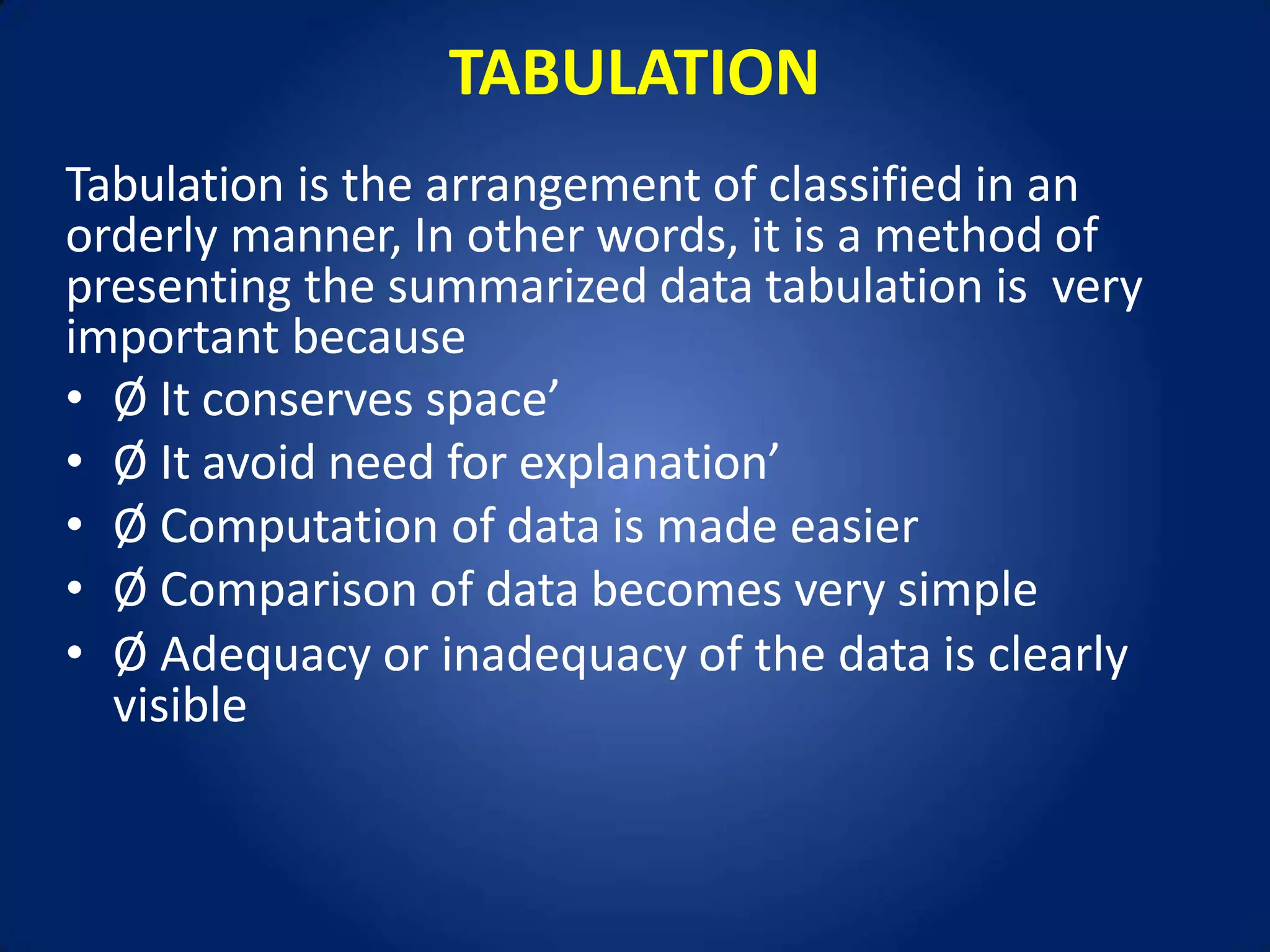 TABULATION

Tabulation is the arrangement of classified in an orderly manner, In other words, it is a method of presenting the summarized data tabulation is  very important because

• Ø It conserves space’
• Ø It avoid need for explanation’
• Ø Computation of data is made easier
• Ø Comparison of data becomes very simple
• Ø Adequacy or inadequacy of the data is clearly visible